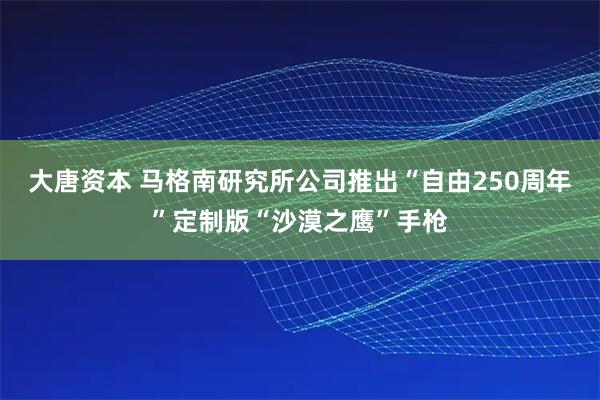 大唐资本 马格南研究所公司推出“自由250周年”定制版“沙漠之鹰”手枪